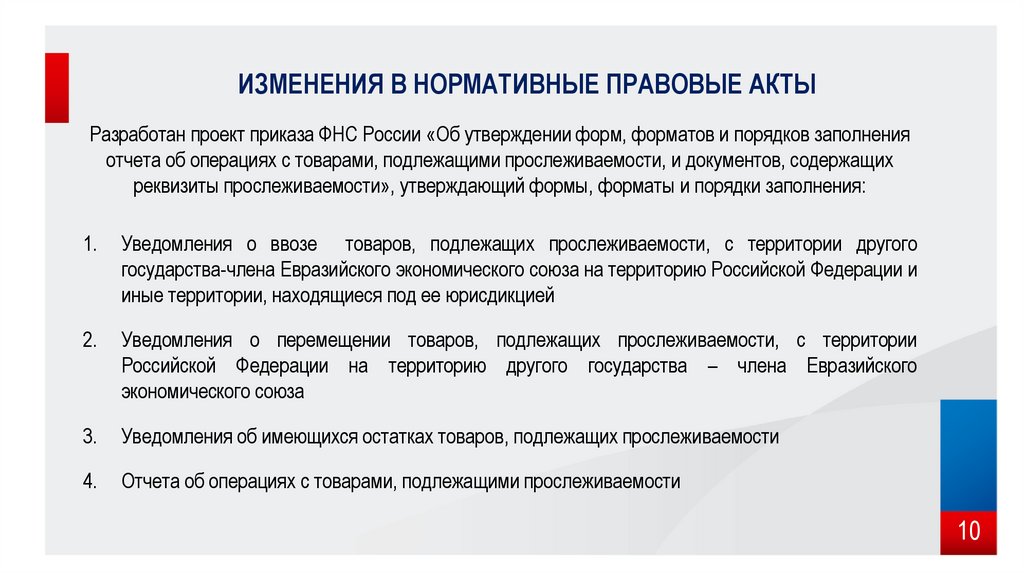 ИЗМЕНЕНИЯ В НОРМАТИВНЫЕ ПРАВОВЫЕ АКТЫ

Разработан проект приказа ФНС России «Об утверждении форм, форматов и порядков заполнения отчета об операциях с товарами, подлежащими прослеживаемости, и документов, содержащих реквизиты прослеживаемости», утверждающий формы, форматы и порядки заполнения:

1. Уведомления о ввозе товаров, подлежащих прослеживаемости, с территории другого государства-члена Евразийского экономического союза на территорию Российской Федерации и иные территории, находящиеся под ее юрисдикцией

2. Уведомления о перемещении товаров, подлежащих прослеживаемости, с территории Российской Федерации на территорию другого государства – члена Евразийского экономического союза

3. Уведомления об имеющихся остатках товаров, подлежащих прослеживаемости

4. Отчета об операциях с товарами, подлежащими прослеживаемости

10